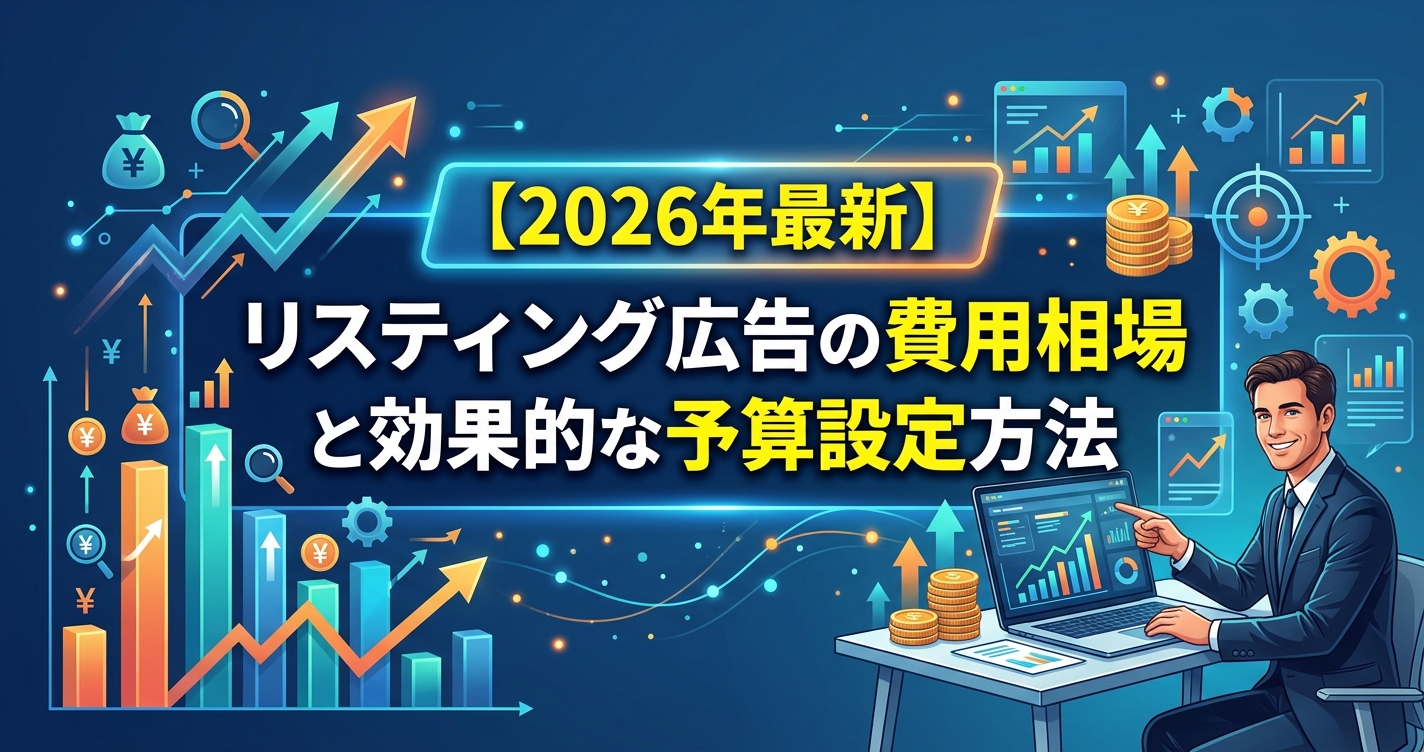 【2026年最新】

リスティング広告の費用相場と効果的な予算設定方法